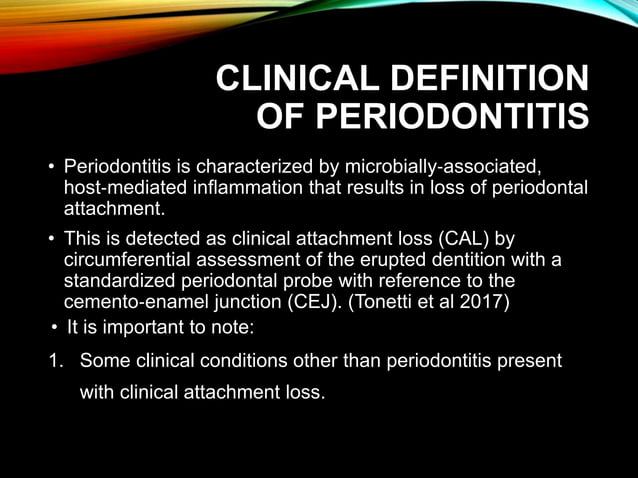 CLINICAL DEFINITION OF PERIODONTITIS

• Periodontitis is characterized by microbially-associated, host-mediated inflammation that results in loss of periodontal attachment.

• This is detected as clinical attachment loss (CAL) by circumferential assessment of the erupted dentition with a standardized periodontal probe with reference to the cemento-enamel junction (CEJ). (Tonetti et al 2017)

• It is important to note:

1. Some clinical conditions other than periodontitis present with clinical attachment loss.